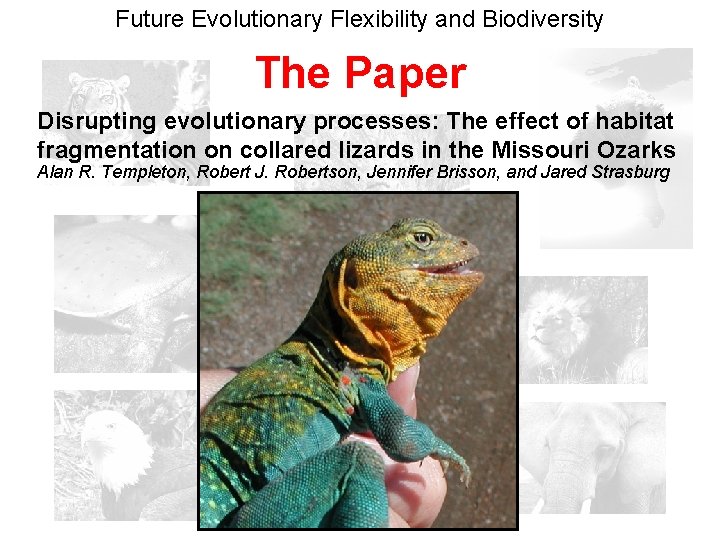 Future Evolutionary Flexibility and Biodiversity

The Paper

Disrupting evolutionary processes: The effect of habitat fragmentation on collared lizards in the Missouri Ozarks

Alan R. Templeton, Robert J. Robertson, Jennifer Brisson, and Jared Strasburg